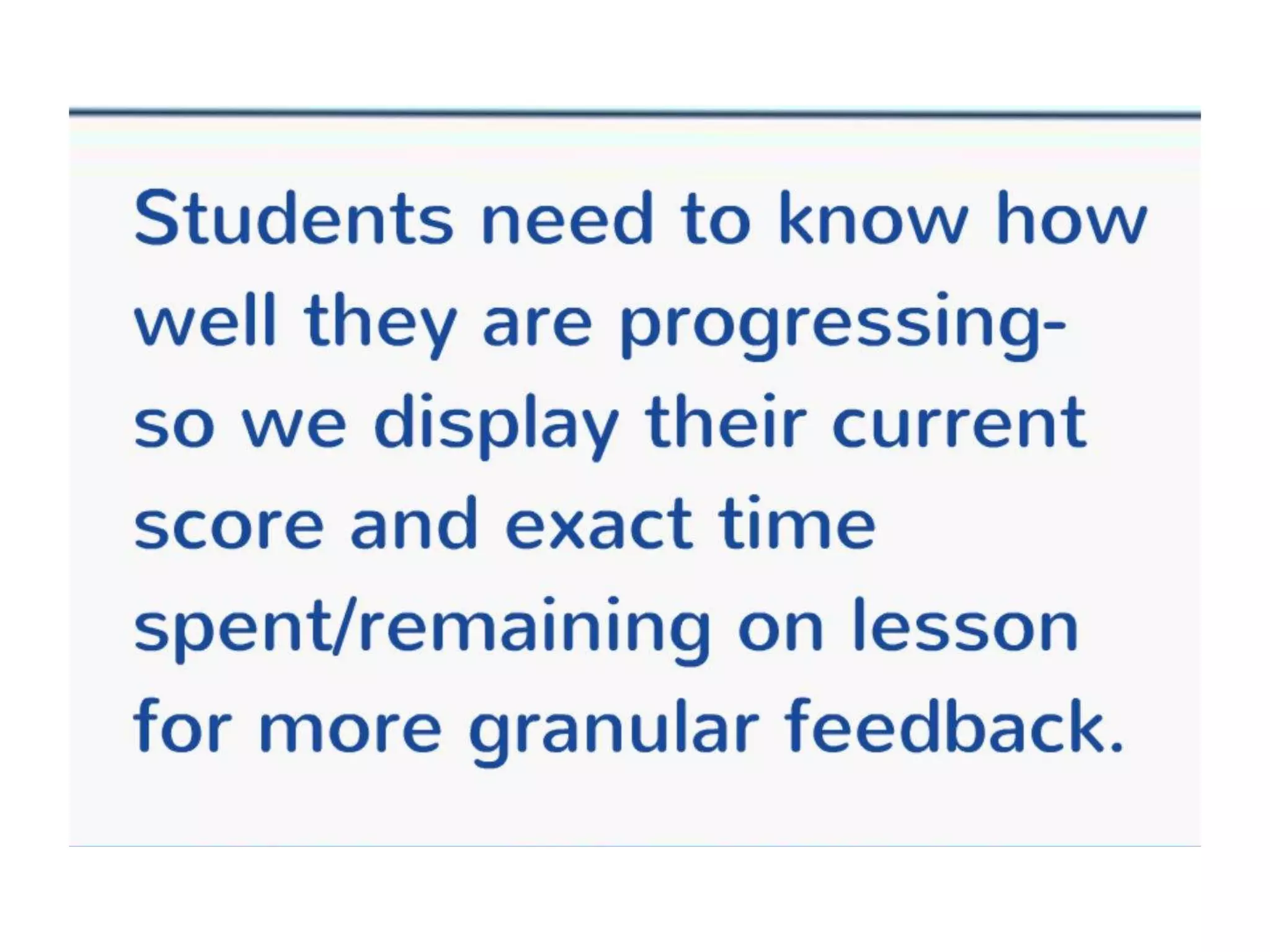 Students need to know how well they are progressing- so we display their current score and exact time spent/remaining on lesson for more granular feedback.